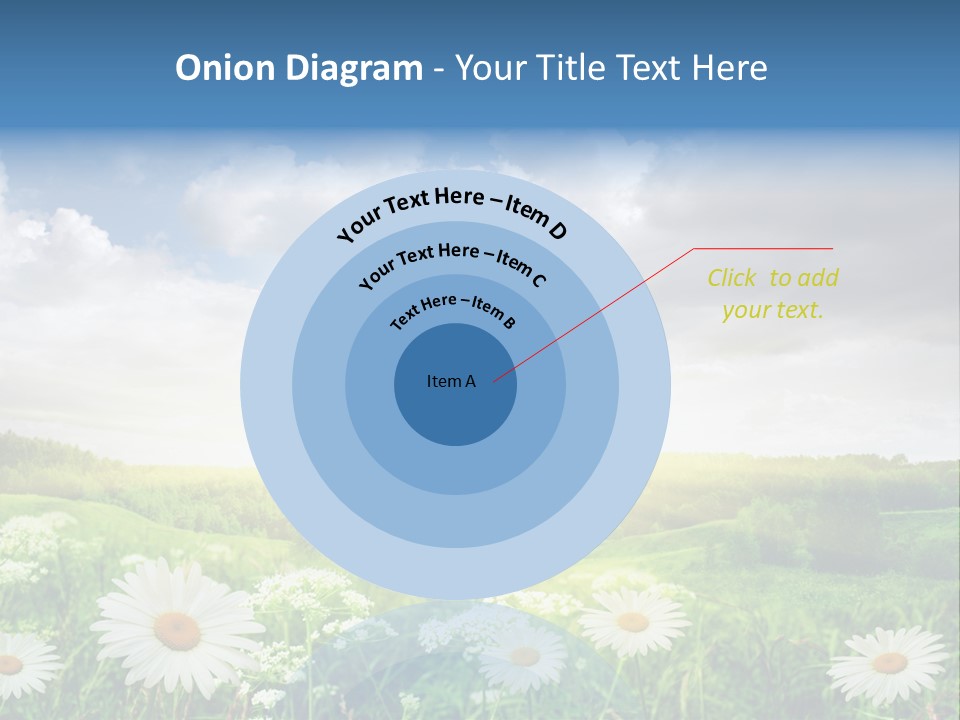 Onion Diagram - Your Title Text Here

Your Text Here – Item D

Your Text Here – Item C

Text Here – Item B

Item A

Click to add your text.